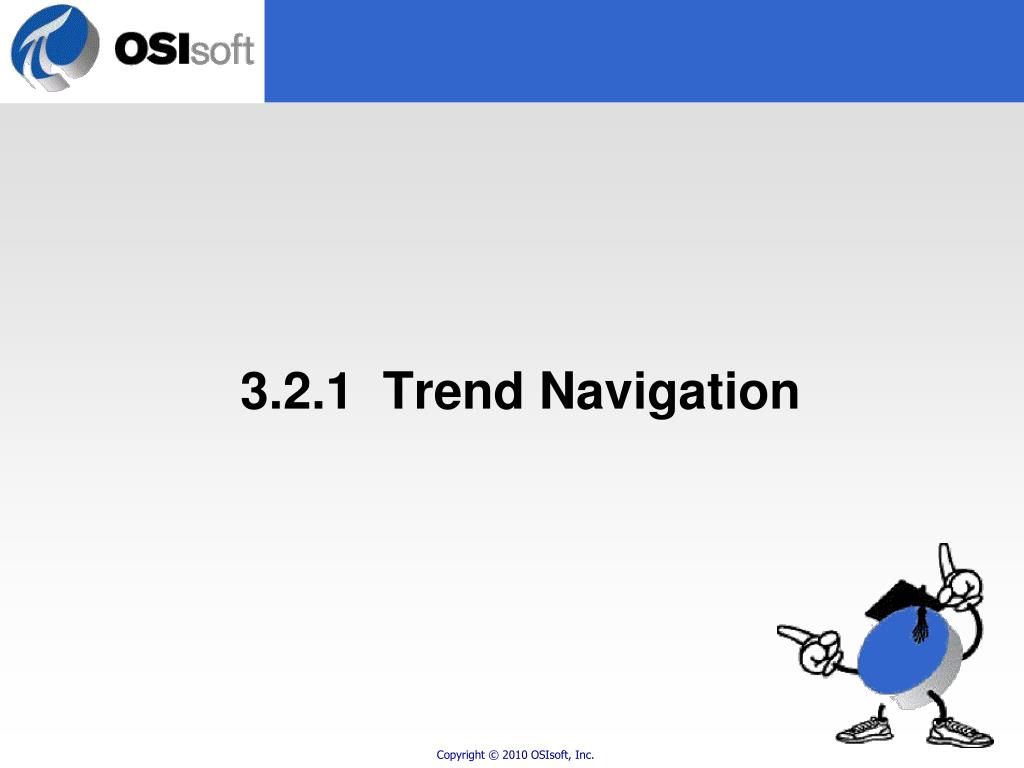 OSIsoft

3.2.1 Trend Navigation

Copyright © 2010 OSIsoft, Inc.